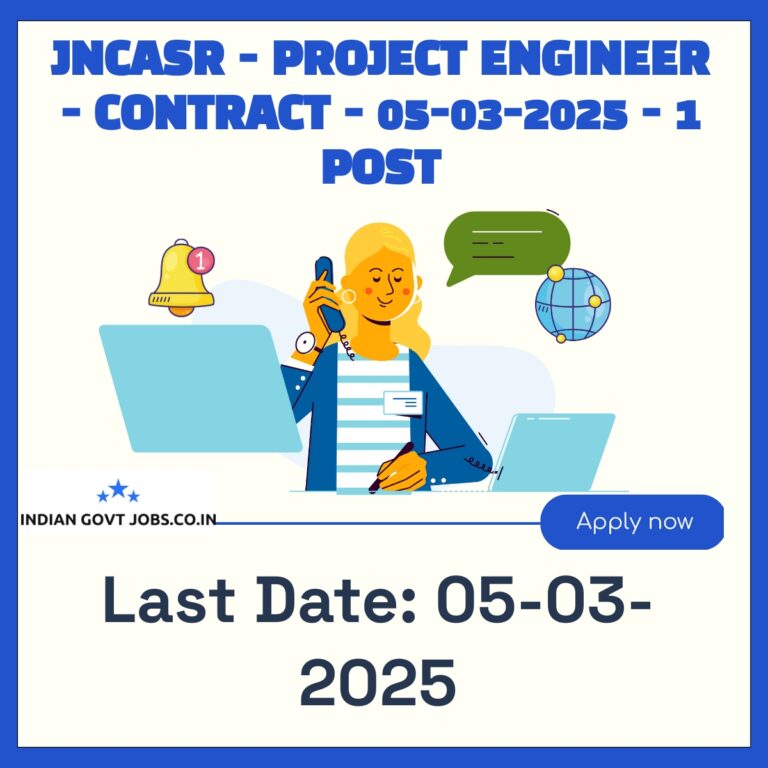 JNCASR - PROJECT ENGINEER - CONTRACT - 05-03-2025 - 1 POST

1

INDIAN GOVT JOBS.CO.IN

Apply now

Last Date: 05-03-2025